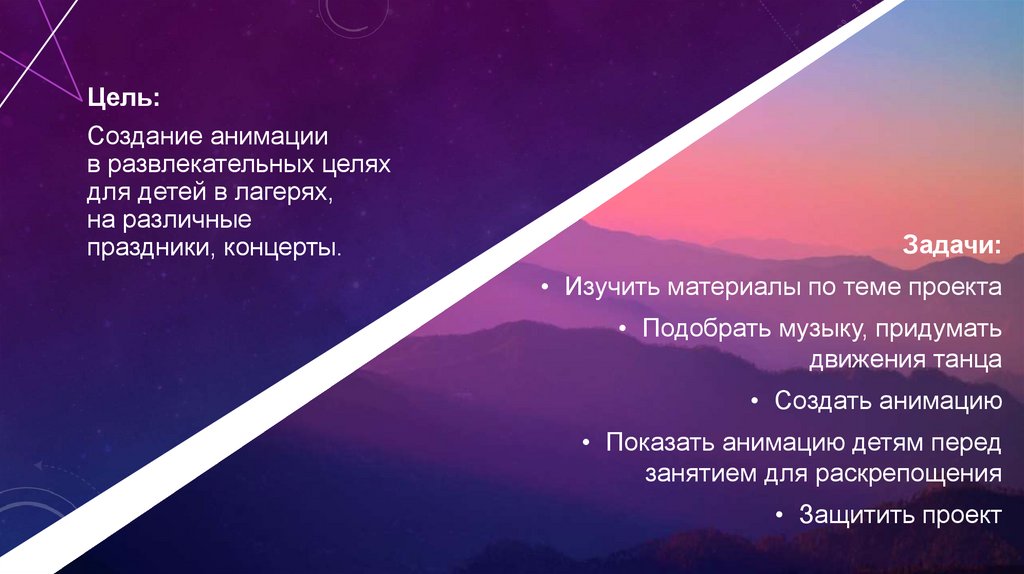 Цель:

Создание анимации в развлекательных целях для детей в лагерях, на различные праздники, концерты.

Задачи:

• Изучить материалы по теме проекта

• Подобрать музыку, придумать движения танца

• Создать анимацию

• Показать анимацию детям перед занятием для раскрепощения

• Защитить проект